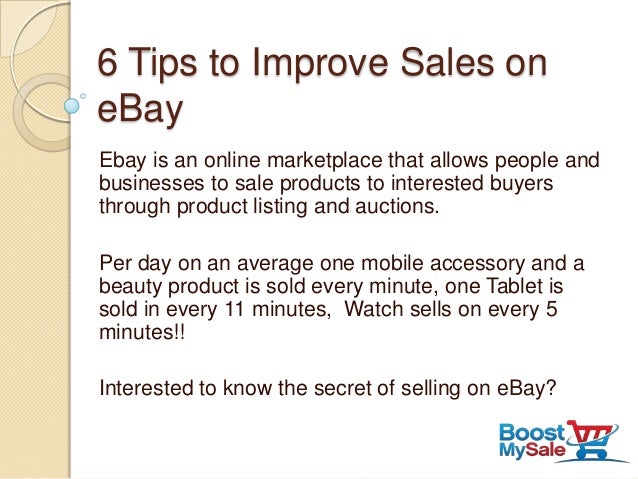 6 Tips to Improve Sales on eBay

Ebay is an online marketplace that allows people and businesses to sale products to interested buyers through product listing and auctions.

Per day on an average one mobile accessory and a beauty product is sold every minute, one Tablet is sold in every 11 minutes,  Watch sells on every 5 minutes!!

Interested to know the secret of selling on eBay?

Boost MySale